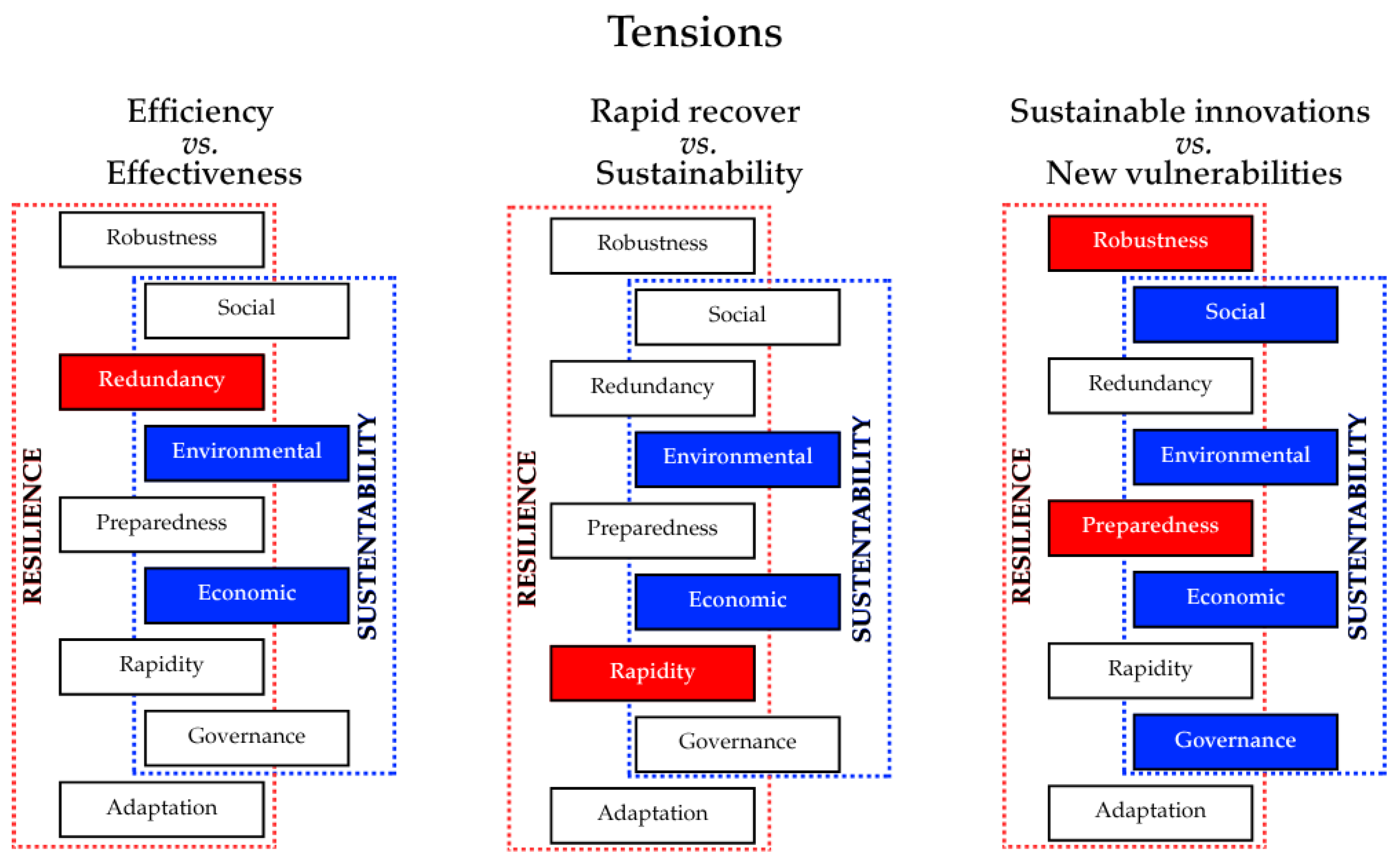 Tensions

Efficiency
vs.
Effectiveness

RESILIENCE

Robustness
Social
Redundancy
Environmental
Preparedness
Economic
Rapidity
Governance
Adaptation

SUSTENTABILITY

Rapid recover
vs.
Sustainability

RESILIENCE

Robustness
Social
Redundancy
Environmental
Preparedness
Economic
Rapidity
Governance
Adaptation

SUSTENTABILITY

Sustainable innovations
vs.
New vulnerabilities

RESILIENCE

Robustness
Social
Redundancy
Environmental
Preparedness
Economic
Rapidity
Governance
Adaptation

SUSTENTABILITY